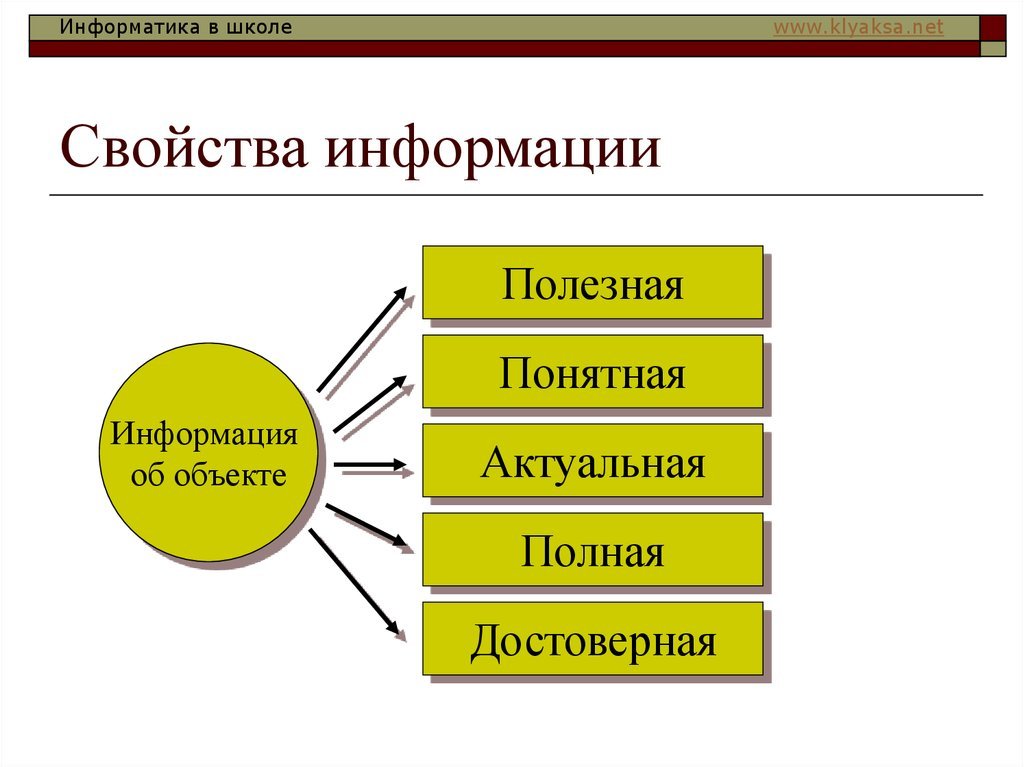 Информатика в школе
www.klyaksa.net

Свойства информации

Информация об объекте

Полезная

Понятная

Актуальная

Полная

Достоверная